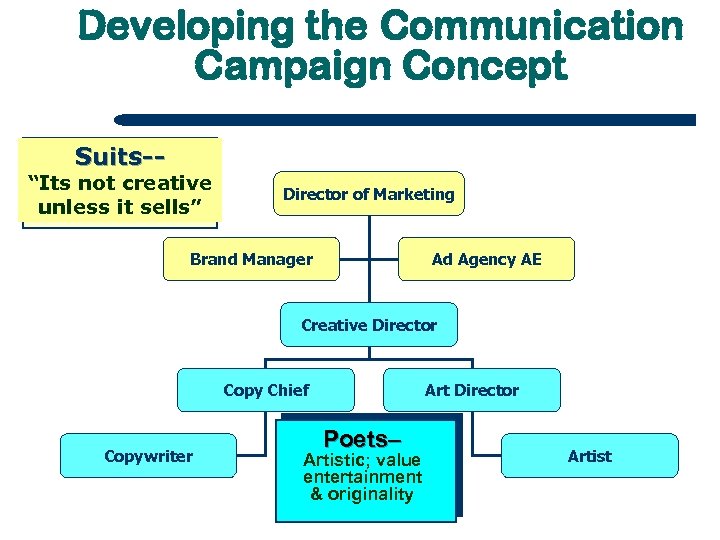 Developing the Communication Campaign Concept

Suits--
"Its not creative unless it sells"

Director of Marketing

Brand Manager

Ad Agency AE

Creative Director

Copy Chief

Art Director

Copywriter

Poets–
Artistic; value entertainment & originality

Artist